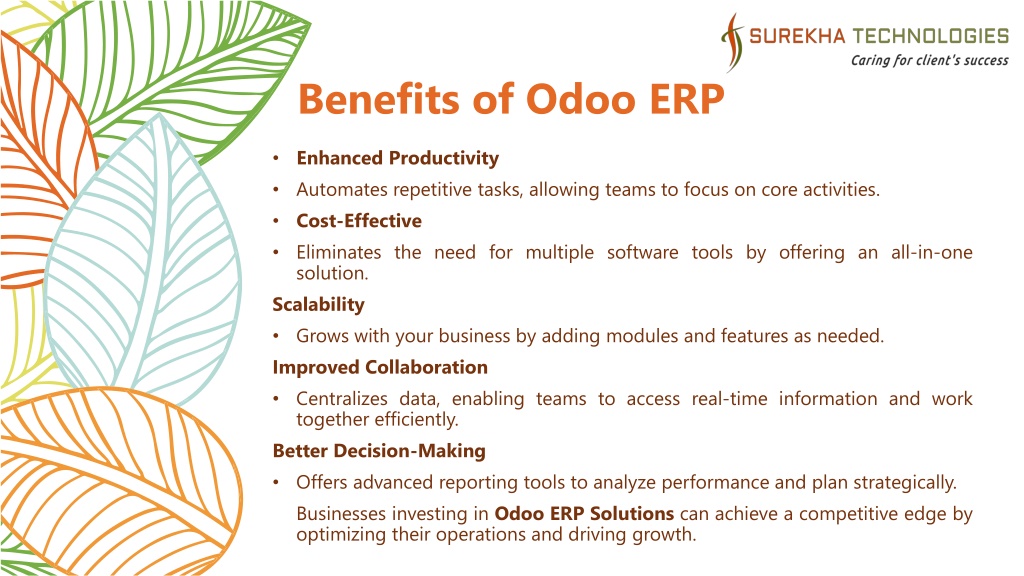 SUREKHA TECHNOLOGIES
Caring for client's success

Benefits of Odoo ERP

• Enhanced Productivity
• Automates repetitive tasks, allowing teams to focus on core activities.
• Cost-Effective
• Eliminates the need for multiple software tools by offering an all-in-one solution.

Scalability
• Grows with your business by adding modules and features as needed.

Improved Collaboration
• Centralizes data, enabling teams to access real-time information and work together efficiently.

Better Decision-Making
• Offers advanced reporting tools to analyze performance and plan strategically.

Businesses investing in Odoo ERP Solutions can achieve a competitive edge by optimizing their operations and driving growth.